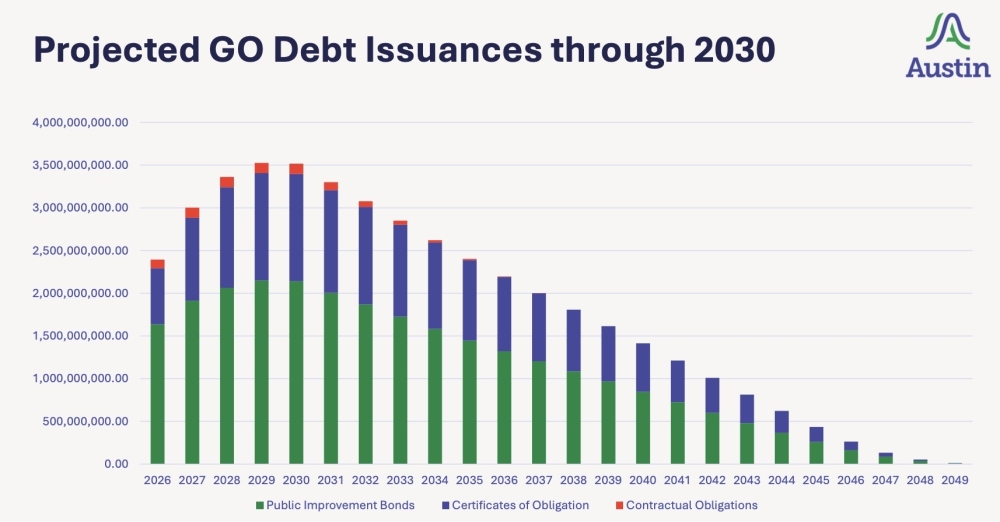 Projected GO Debt Issuances through 2030

Austin

4,000,000,000.00
3,500,000,000.00
3,000,000,000.00
2,500,000,000.00
2,000,000,000.00
1,500,000,000.00
1,000,000,000.00
500,000,000.00
0.00

2026 2027 2028 2029 2030 2031 2032 2033 2034 2035 2036 2037 2038 2039 2040 2041 2042 2043 2044 2045 2046 2047 2048 2049

Public Improvement Bonds
Certificates of Obligation
Contractual Obligations